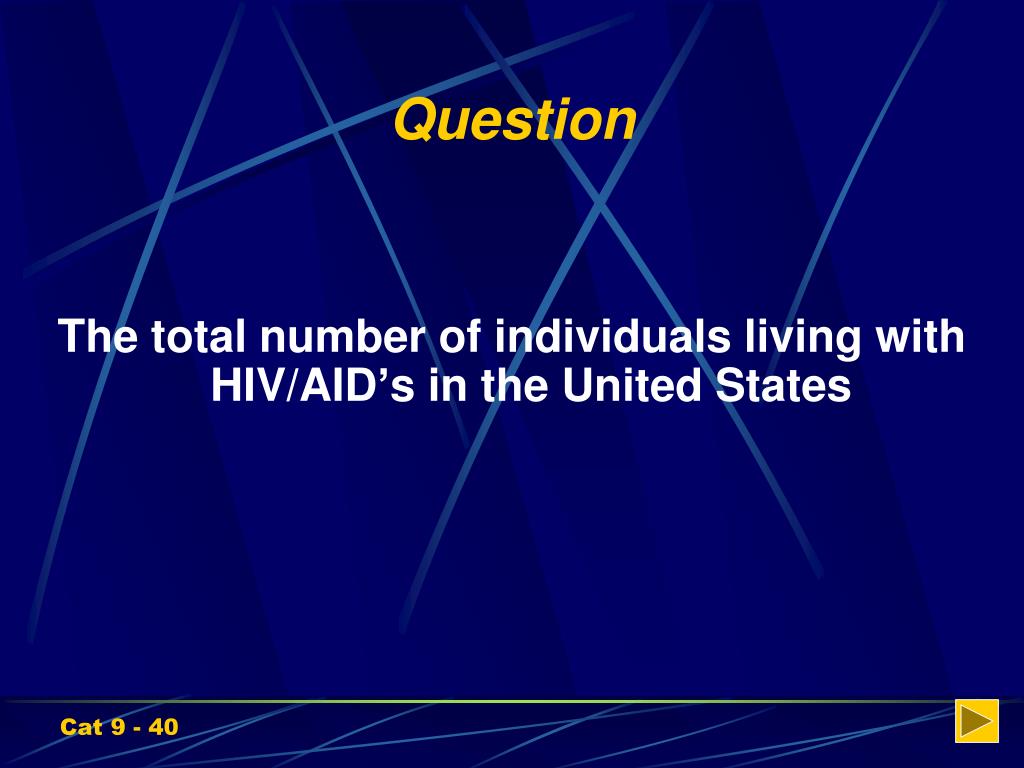 Question

The total number of individuals living with HIV/AID’s in the United States

Cat 9 - 40